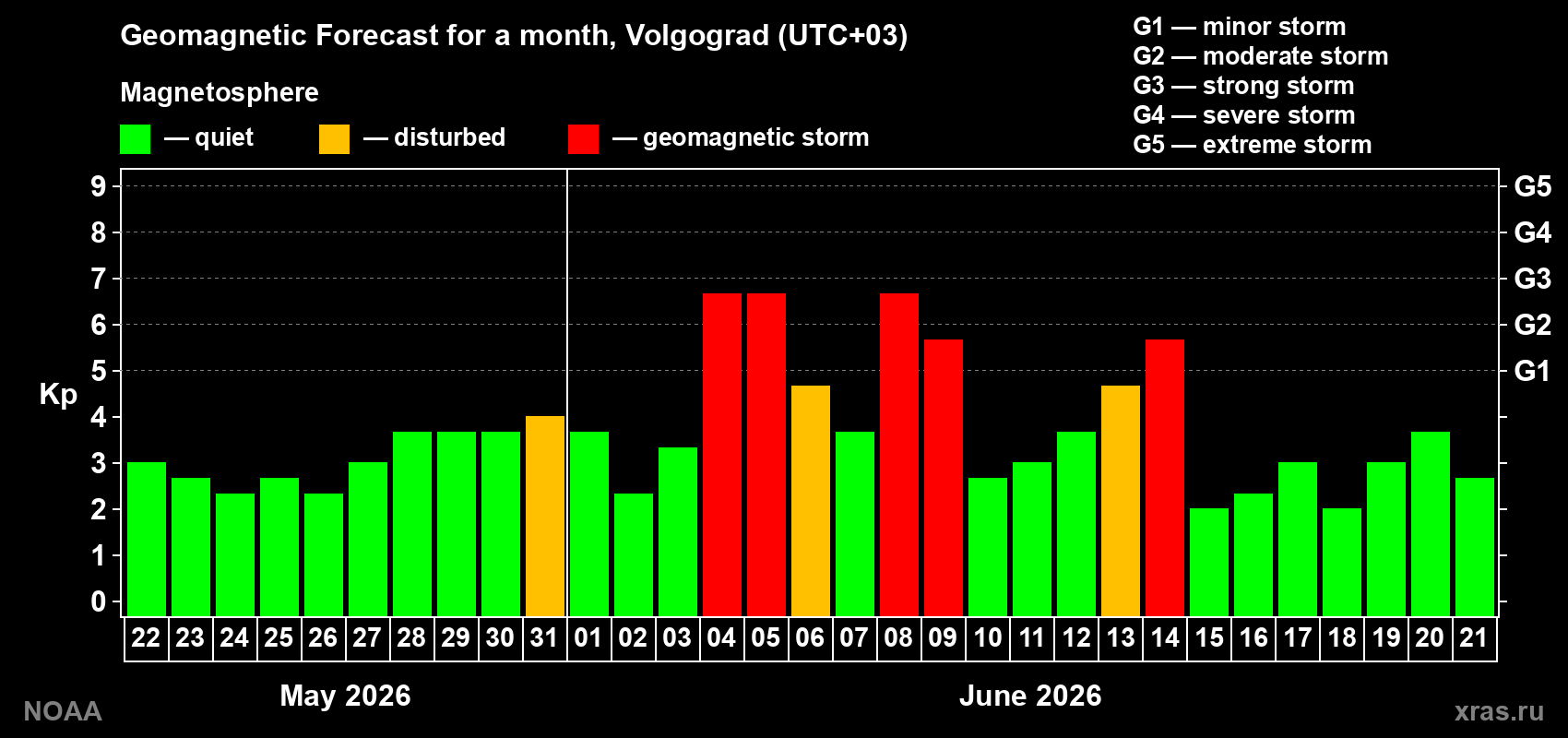 Geomagnetic Forecast for a month, Volgograd (UTC+03)

Magnetosphere

— quiet — disturbed — geomagnetic storm

G1 — minor storm
G2 — moderate storm
G3 — strong storm
G4 — severe storm
G5 — extreme storm

Kp

9
8
7
6
5
4
3
2
1
0

G5
G4
G3
G2
G1

22 23 24 25 26 27 28 29 30 31 01 02 03 04 05 06 07 08 09 10 11 12 13 14 15 16 17 18 19 20 21

May 2026

June 2026

NOAA

xras.ru